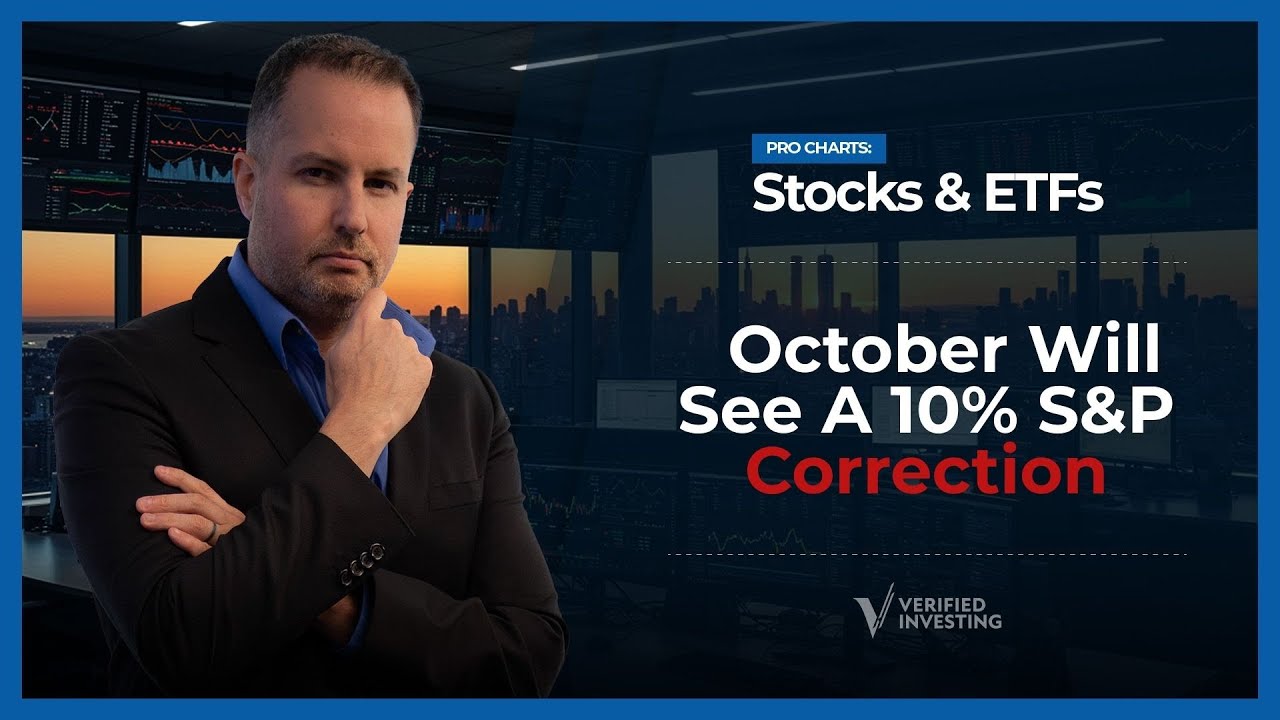 PRO CHARTS:
Stocks & ETFs

October Will See A 10% S&P Correction

VERIFIED INVESTING